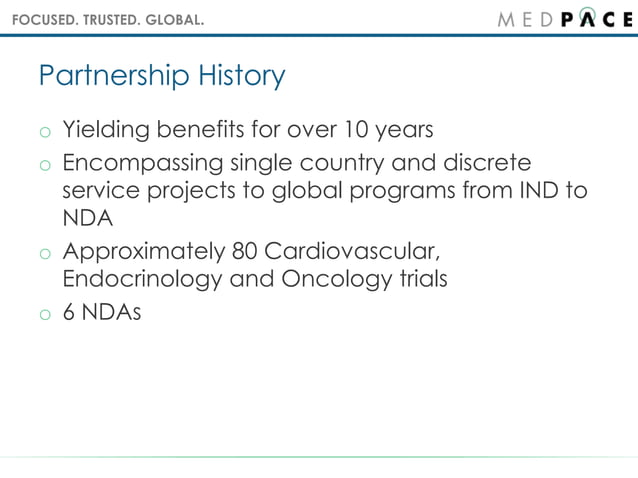 FOCUSED. TRUSTED. GLOBAL.

MEDPACE

Partnership History

o Yielding benefits for over 10 years
o Encompassing single country and discrete service projects to global programs from IND to NDA
o Approximately 80 Cardiovascular, Endocrinology and Oncology trials
o 6 NDAs